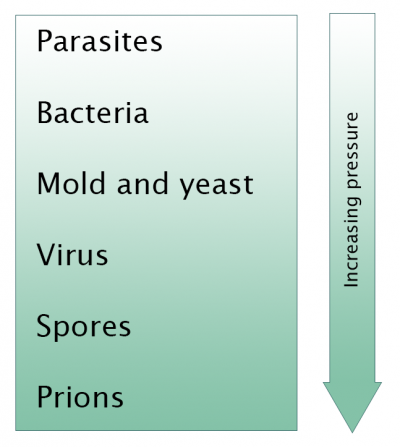 Parasites

Bacteria

Mold and yeast

Virus

Spores

Prions

Increasing pressure